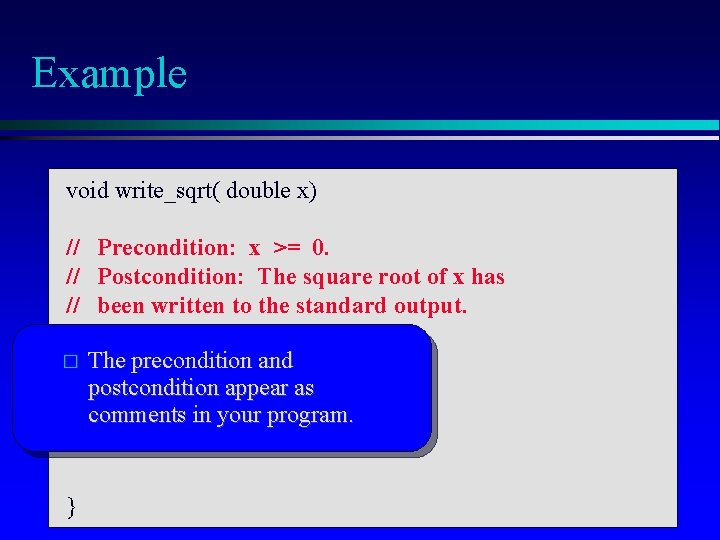 Example

void write_sqrt( double x)

// Precondition: x >= 0.
// Postcondition: The square root of x has
// been written to the standard output.

□ The precondition and postcondition appear as comments in your program.

}